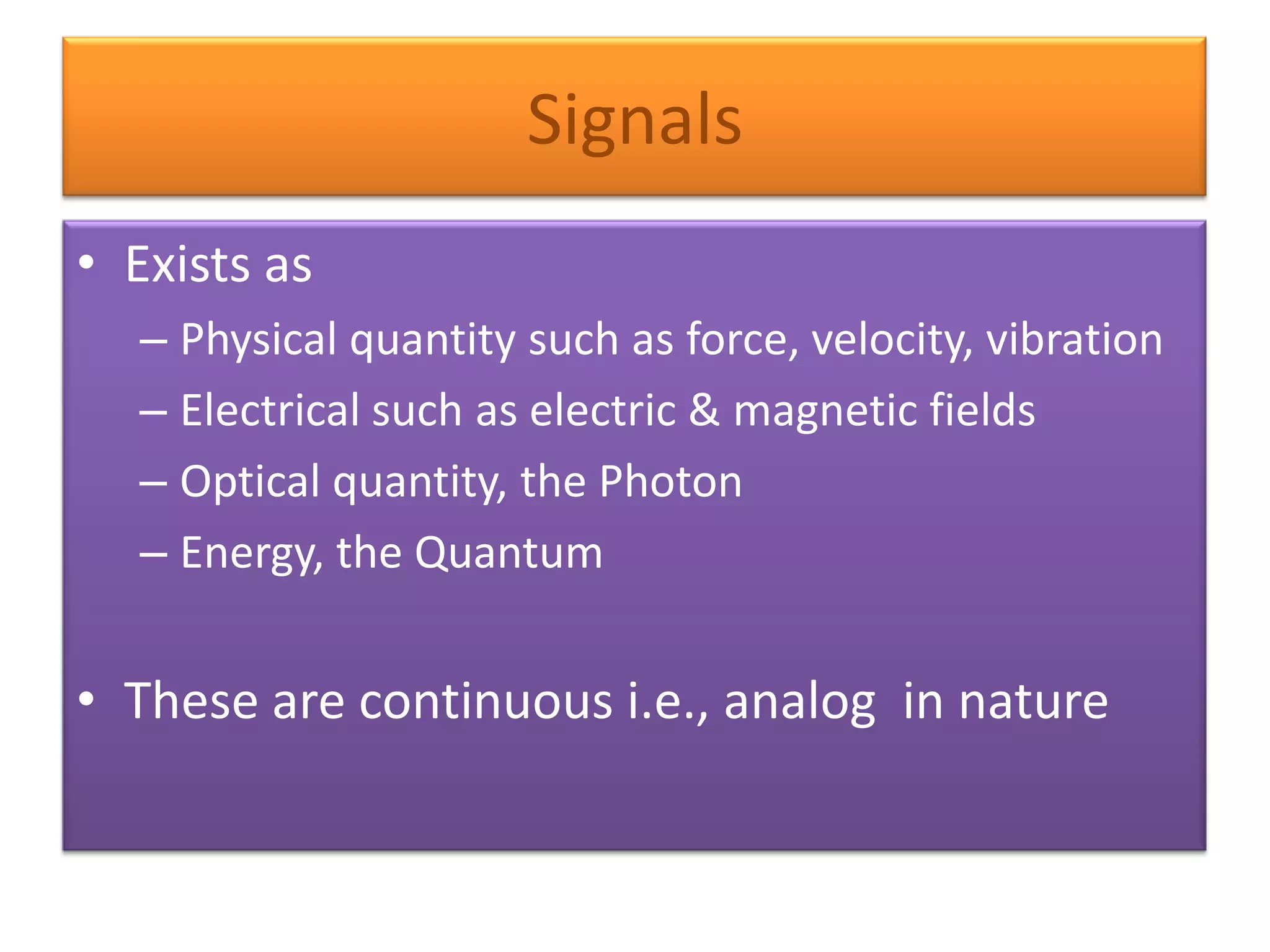 Signals

• Exists as
  – Physical quantity such as force, velocity, vibration
  – Electrical such as electric & magnetic fields
  – Optical quantity, the Photon
  – Energy, the Quantum

• These are continuous i.e., analog in nature